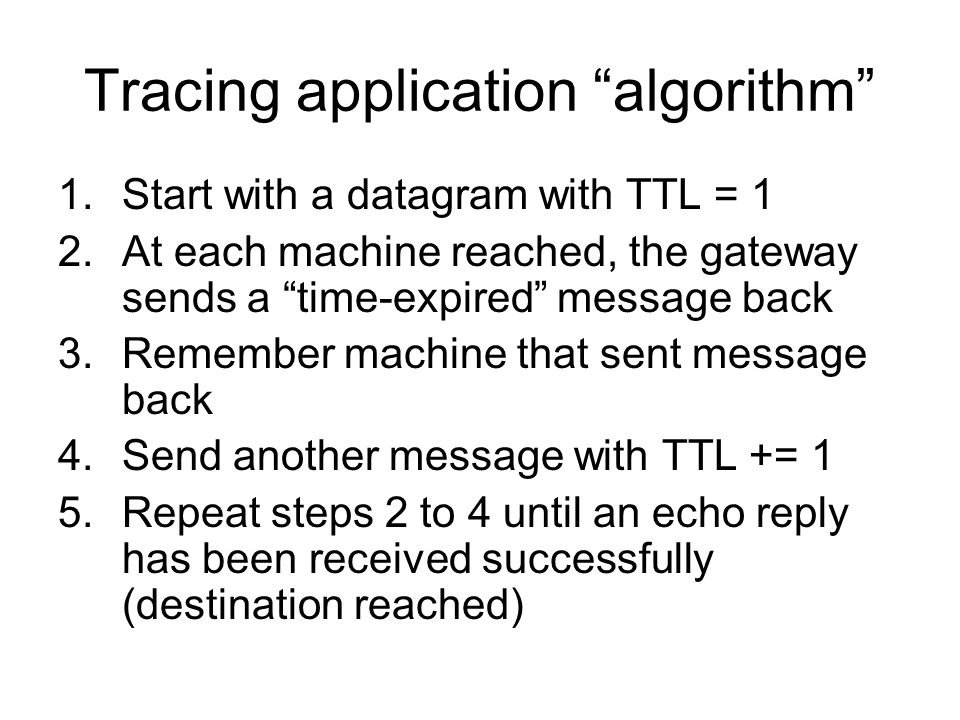 Tracing application “algorithm”

1. Start with a datagram with TTL = 1
2. At each machine reached, the gateway sends a “time-expired” message back
3. Remember machine that sent message back
4. Send another message with TTL += 1
5. Repeat steps 2 to 4 until an echo reply has been received successfully (destination reached)